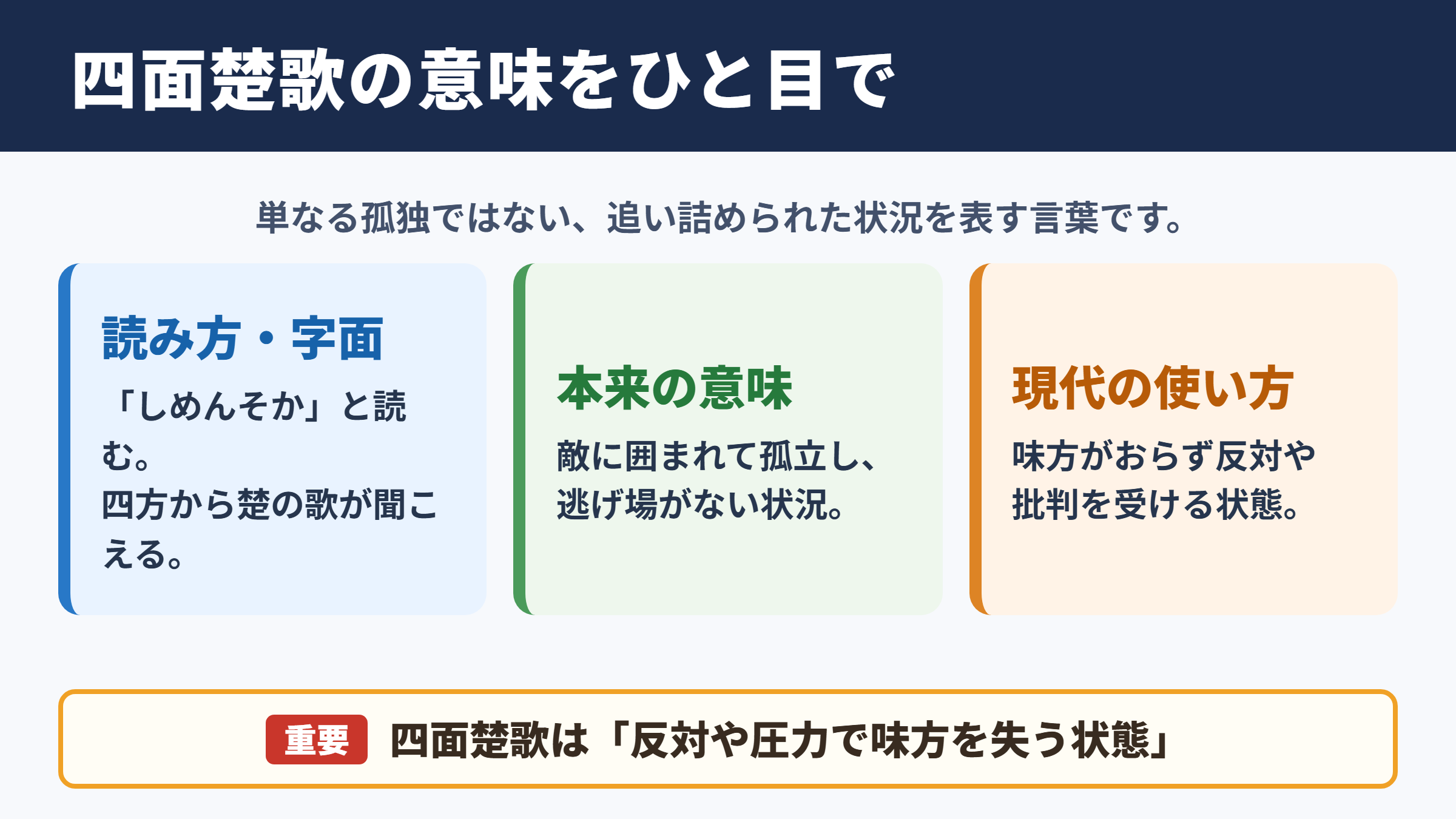 四面楚歌の意味をひと目で

単なる孤独ではない、追い詰められた状況を表す言葉です。

読み方・字面

「しめんそか」と読む。
四方から楚の歌が聞こえる。

本来の意味

敵に囲まれて孤立し、逃げ場がない状況。

現代の使い方

味方がおらず反対や批判を受ける状態。

重要 四面楚歌は「反対や圧力で味方を失う状態」